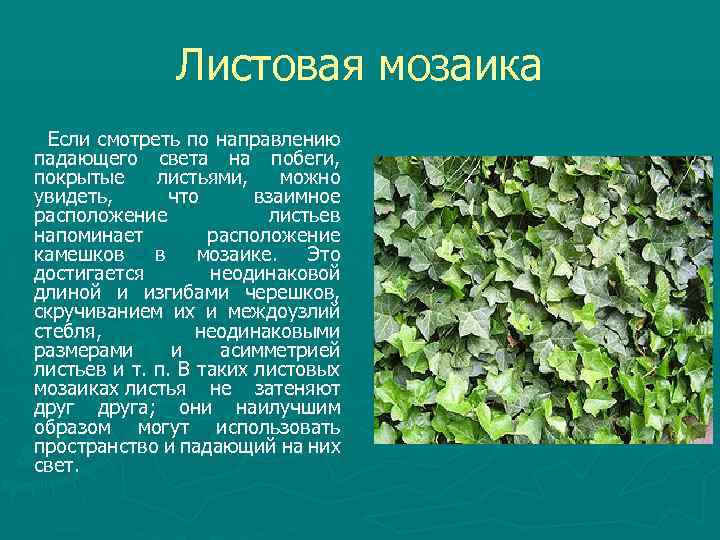 Листовая мозаика

Если смотреть по направлению падающего света на побеги, покрытые листьями, можно увидеть, что взаимное расположение листьев напоминает расположение камешков в мозаике. Это достигается неодинаковой длиной и изгибами черешков, скручиванием их и междоузлий стебля, неодинаковыми размерами и асимметрией листьев и т. п. В таких листовых мозаиках листья не затеняют друг друга; они наилучшим образом могут использовать пространство и падающий на них свет.